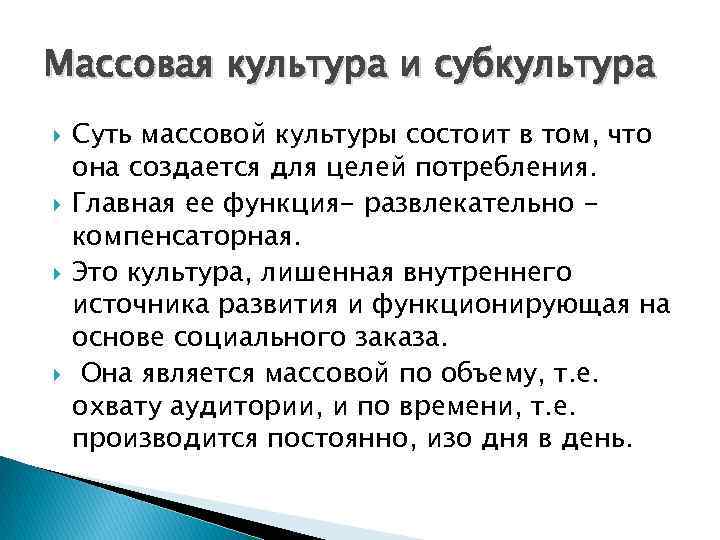 Массовая культура и субкультура

Суть массовой культуры состоит в том, что она создается для целей потребления.

Главная ее функция- развлекательно - компенсаторная.

Это культура, лишенная внутреннего источника развития и функционирующая на основе социального заказа.

Она является массовой по объему, т.е. охвату аудитории, и по времени, т.е. производится постоянно, изо дня в день.